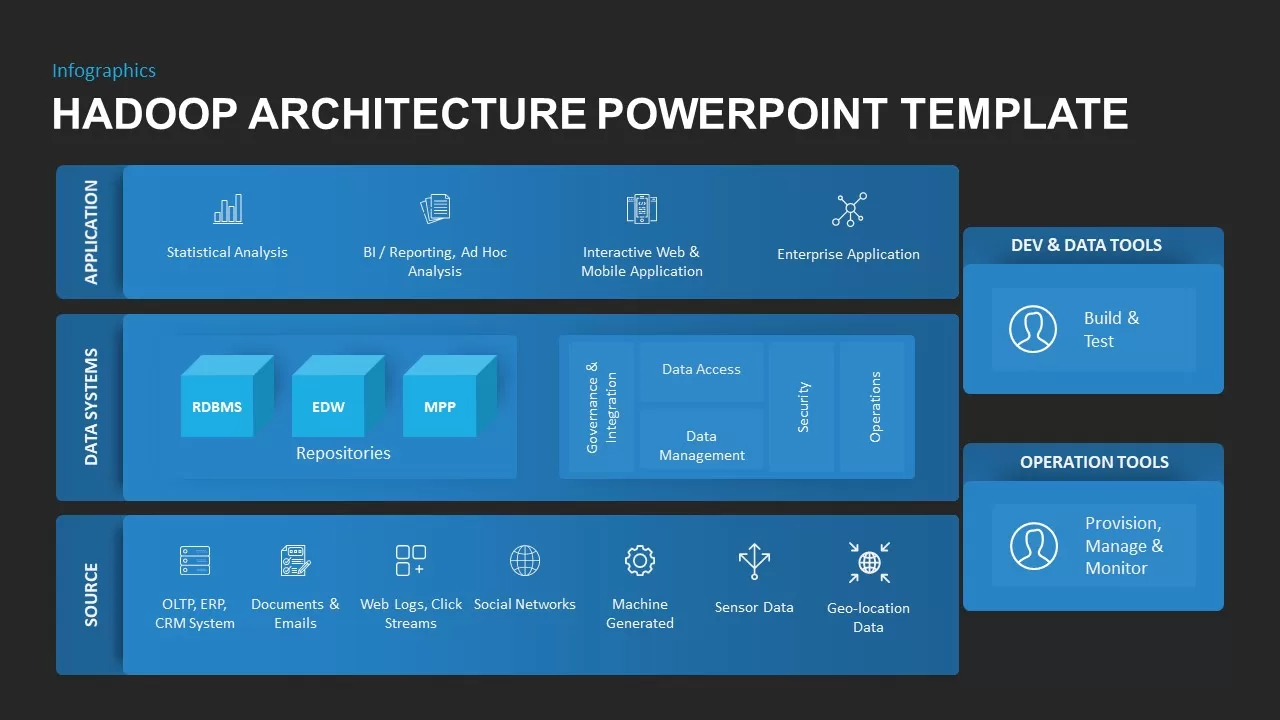 Infographics

HADOOP ARCHITECTURE POWERPOINT TEMPLATE

APPLICATION

Statistical Analysis

BI / Reporting, Ad Hoc Analysis

Interactive Web & Mobile Application

Enterprise Application

DATA SYSTEMS

RDBMS

EDW

MPP

Repositories

Governance & Integration

Data Access

Data Management

Security

Operations

SOURCE

OLTP, ERP, CRM System

Documents & Emails

Web Logs, Click Streams

Social Networks

Machine Generated

Sensor Data

Geo-location Data

DEV & DATA TOOLS

Build & Test

OPERATION TOOLS

Provision, Manage & Monitor